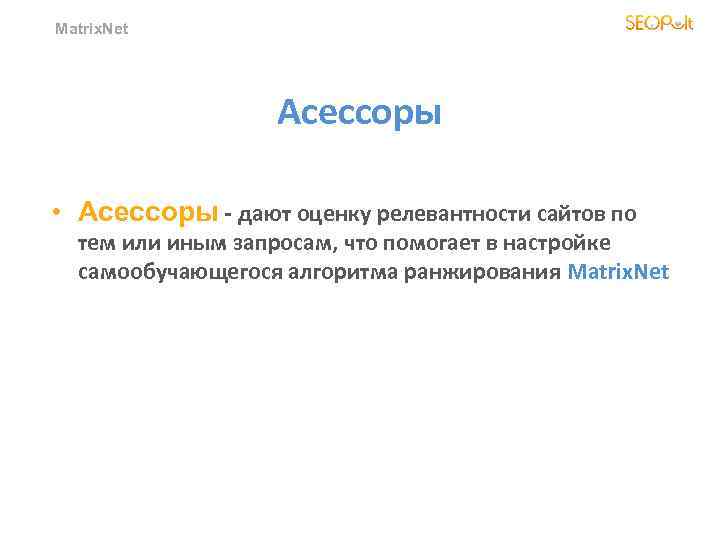 MatrixNet

SEOPult

Асессоры

• Асессоры - дают оценку релевантности сайтов по тем или иным запросам, что помогает в настройке самообучающегося алгоритма ранжирования MatrixNet